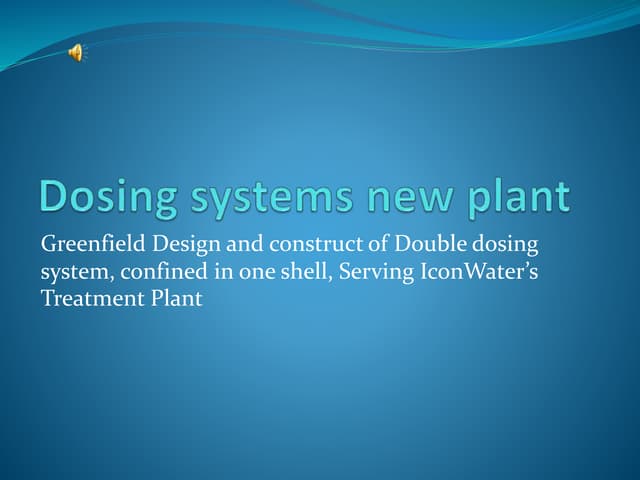 Dosing systems new plant

Greenfield Design and construct of Double dosing system, confined in one shell, Serving IconWater's Treatment Plant